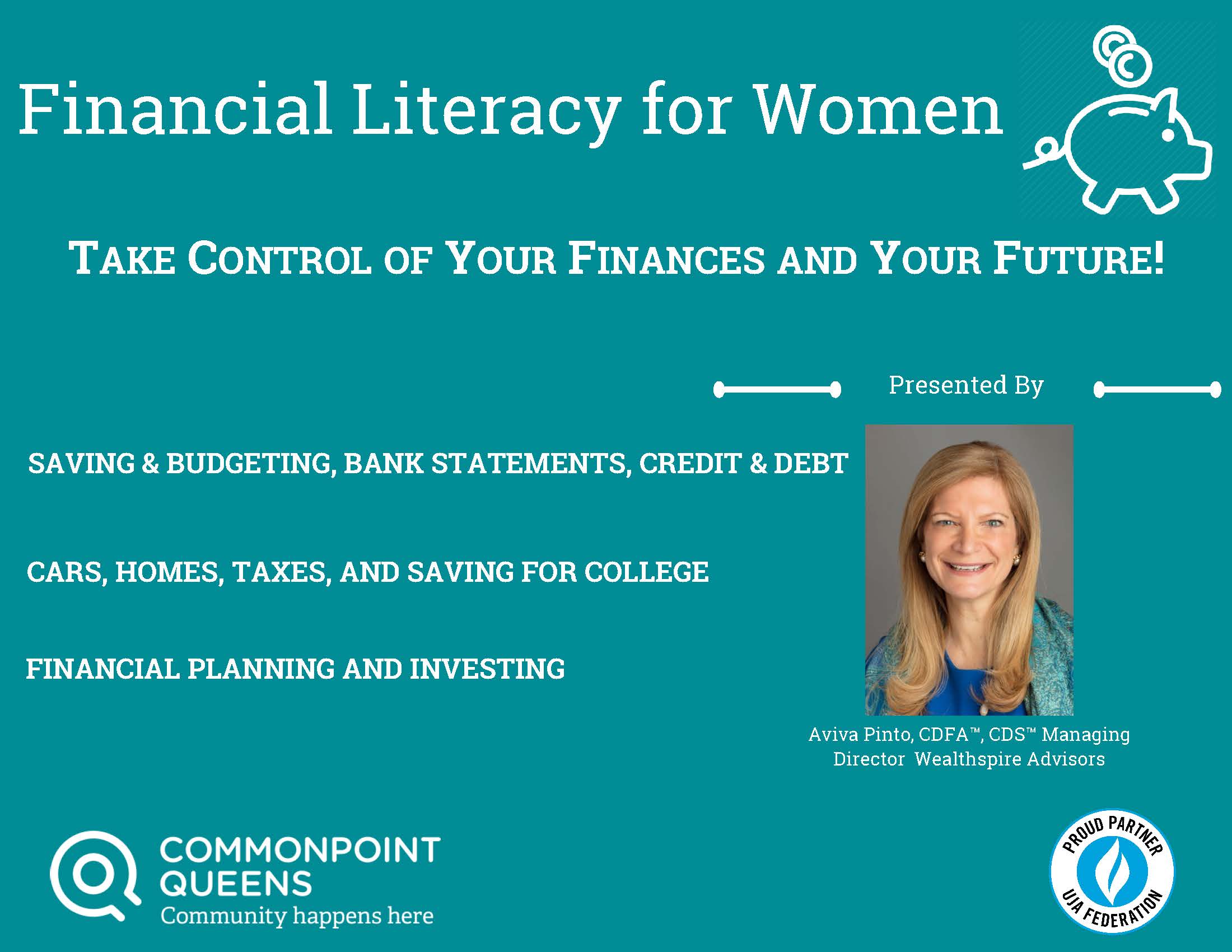 Financial Literacy for Women

TAKE CONTROL OF YOUR FINANCES AND YOUR FUTURE!

Presented By

SAVING & BUDGETING, BANK STATEMENTS, CREDIT & DEBT

CARS, HOMES, TAXES, AND SAVING FOR COLLEGE

FINANCIAL PLANNING AND INVESTING

Aviva Pinto, CDFA™, CDS™ Managing Director Wealthspire Advisors

COMMONPOINT QUEENS
Community happens here

PROUD PARTNER
UJA FEDERATION